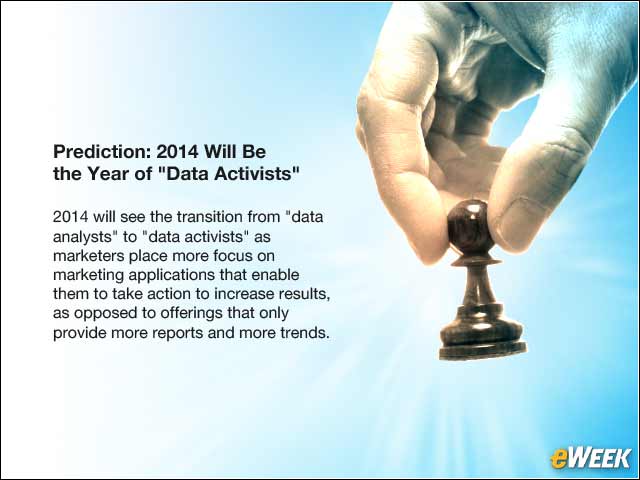 Prediction: 2014 Will Be the Year of "Data Activists"

2014 will see the transition from "data analysts" to "data activists" as marketers place more focus on marketing applications that enable them to take action to increase results, as opposed to offerings that only provide more reports and more trends.

eWEEK